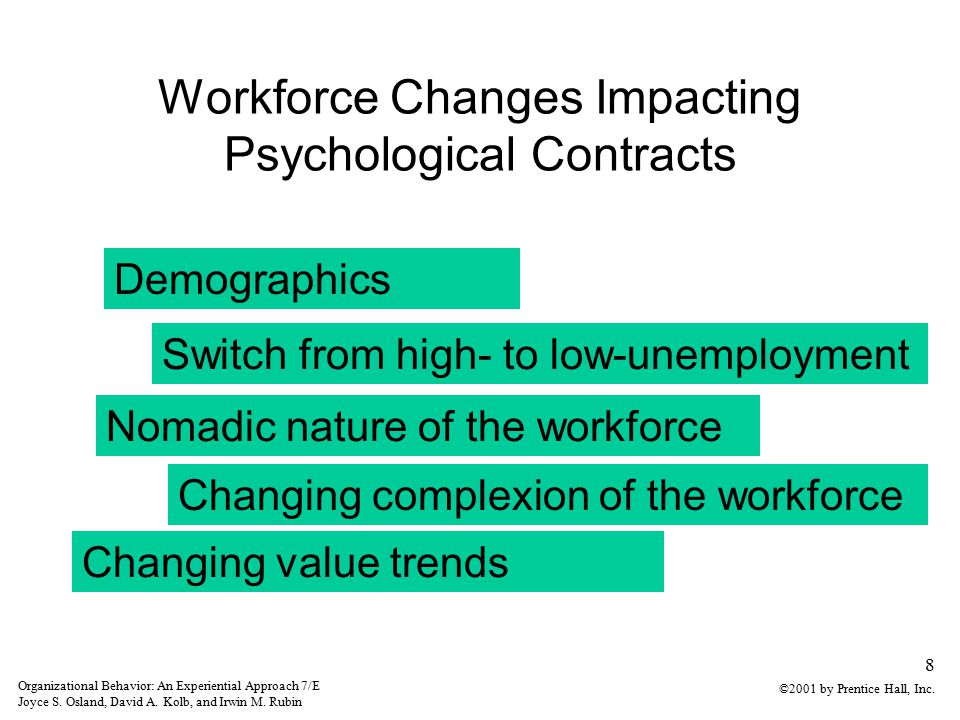 Workforce Changes Impacting Psychological Contracts

Demographics

Switch from high- to low-unemployment

Nomadic nature of the workforce

Changing complexion of the workforce

Changing value trends

8

Organizational Behavior: An Experiential Approach 7/E
Joyce S. Osland, David A. Kolb, and Irwin M. Rubin

©2001 by Prentice Hall, Inc.